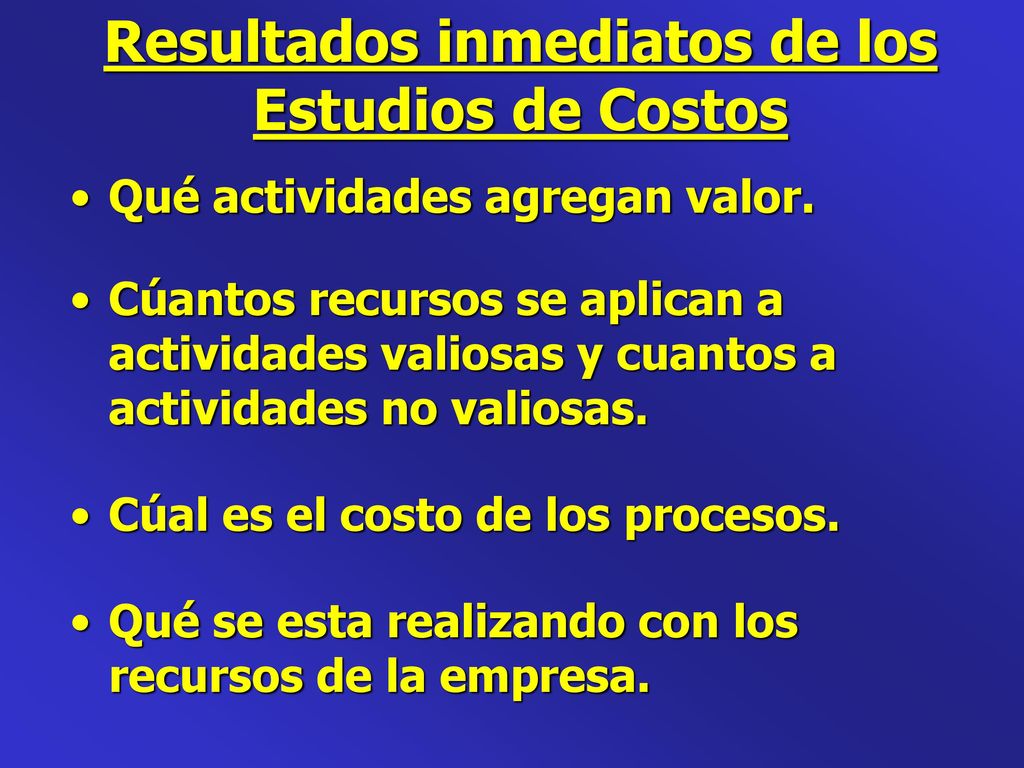 Resultados inmediatos de los Estudios de Costos

• Qué actividades agregan valor.

• Cúantos recursos se aplican a actividades valiosas y cuantos a actividades no valiosas.

• Cúal es el costo de los procesos.

• Qué se esta realizando con los recursos de la empresa.